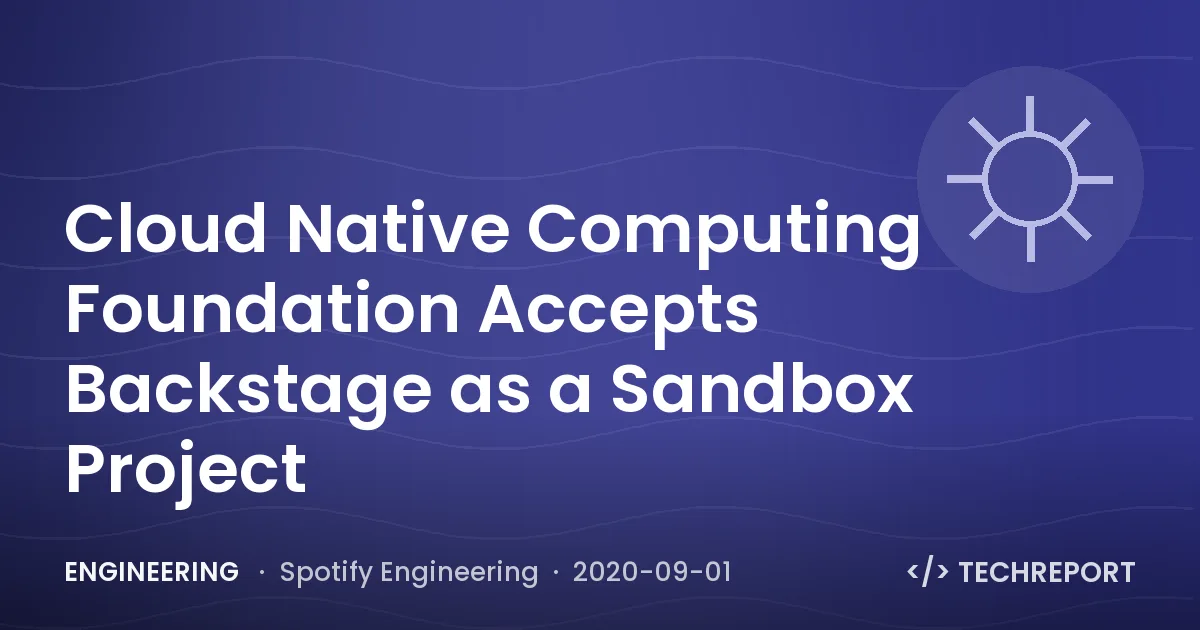 Cloud Native Computing Foundation Accepts Backstage as a Sandbox Project

ENGINEERING · Spotify Engineering · 2020-09-01

</> TECHREPORT